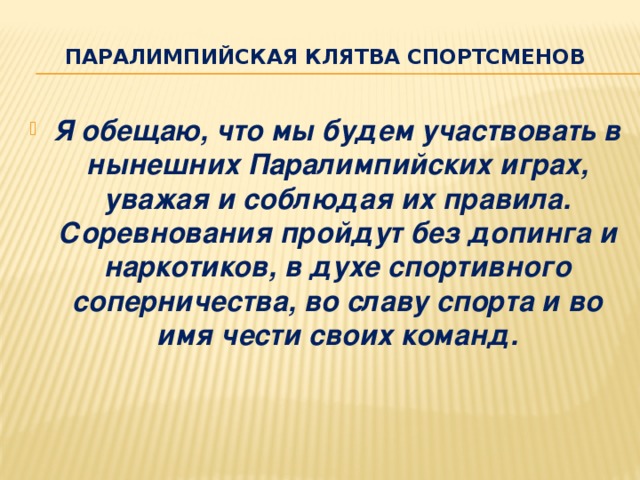 ПАРАЛИМПИЙСКАЯ КЛЯТВА СПОРТСМЕНОВ

Я обещаю, что мы будем участвовать в нынешних Паралимпийских играх, уважая и соблюдая их правила. Соревнования пройдут без допинга и наркотиков, в духе спортивного соперничества, во славу спорта и во имя чести своих команд.